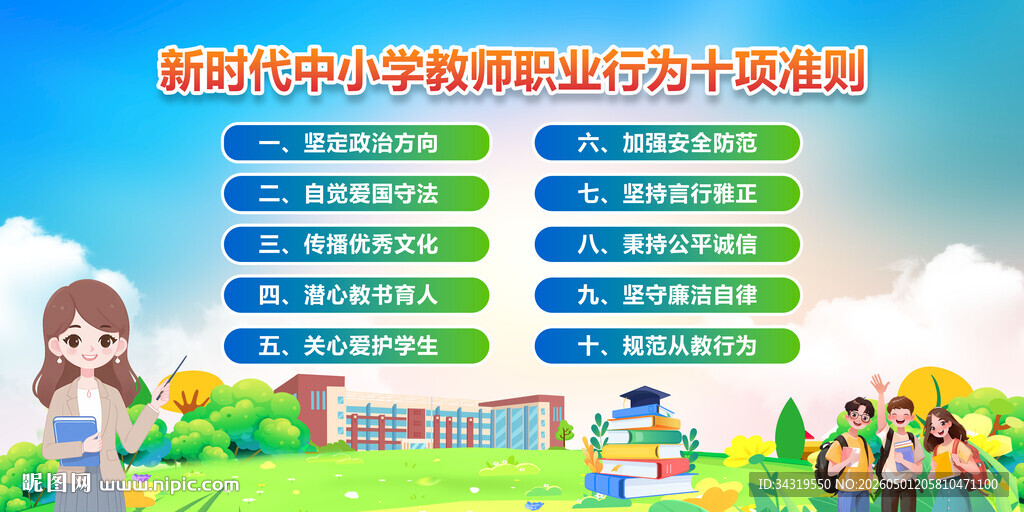 新时代中小学教师职业行为十项准则

一、坚定政治方向

二、自觉爱国守法

三、传播优秀文化

四、潜心教书育人

五、关心爱护学生

六、加强安全防范

七、坚持言行雅正

八、秉持公平诚信

九、坚守廉洁自律

十、规范从教行为

昵图网 www.nipic.com

ID:34319550 NO:20260501205810471100